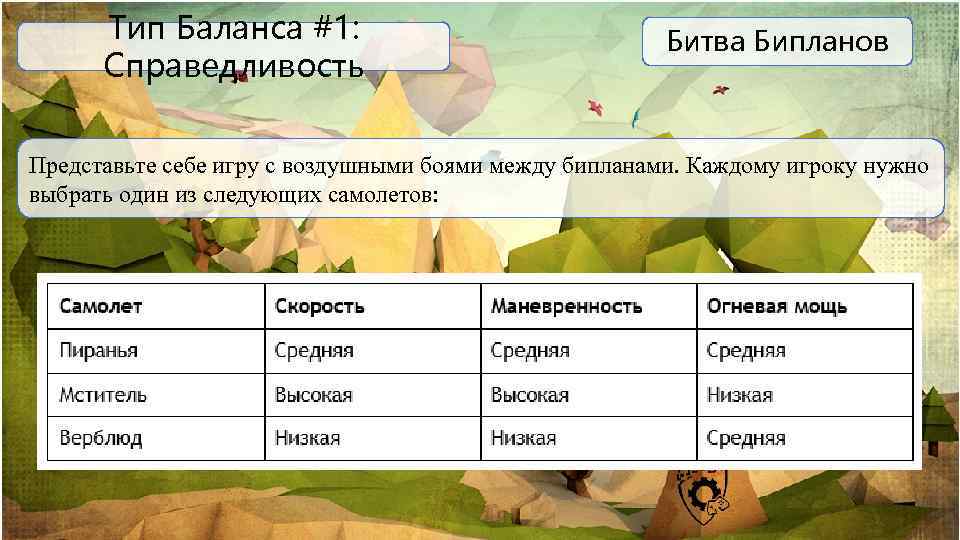 Тип Баланса #1: Справедливость

Битва Бипланов

Представьте себе игру с воздушными боями между бипланами. Каждому игроку нужно выбрать один из следующих самолетов:

| Самолет | Скорость | Маневренность | Огневая мощь |
|---|---|---|---|
| Пиранья | Средняя | Средняя | Средняя |
| Мститель | Высокая | Высокая | Низкая |
| Верблюд | Низкая | Низкая | Средняя |